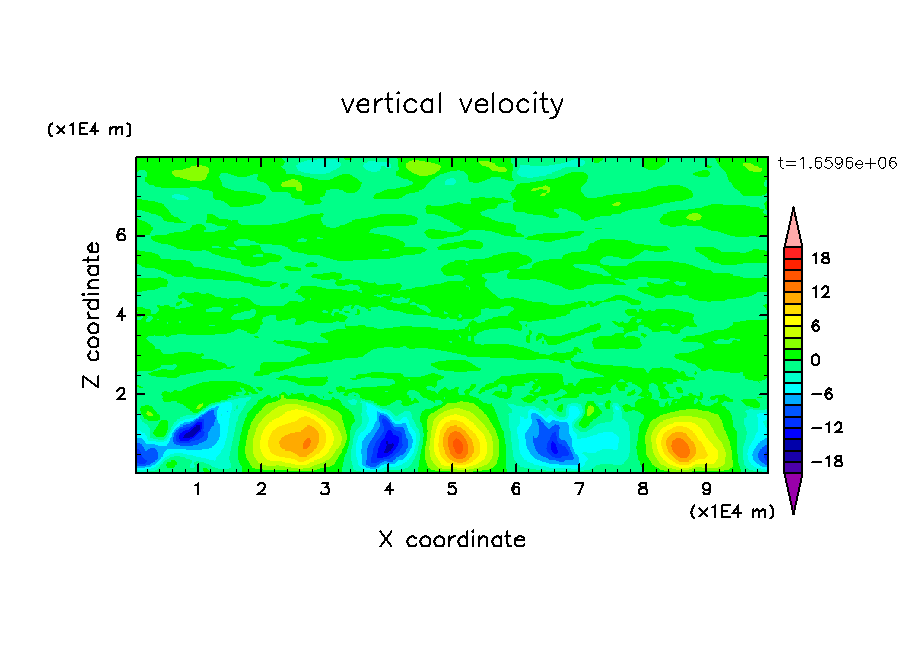 vertical velocity

(x1E4 m)

t=1.6596e+06

Z coordinate

6
4
2

18
12
6
0
−6
−12
−18

1 2 3 4 5 6 7 8 9

(x1E4 m)

X coordinate